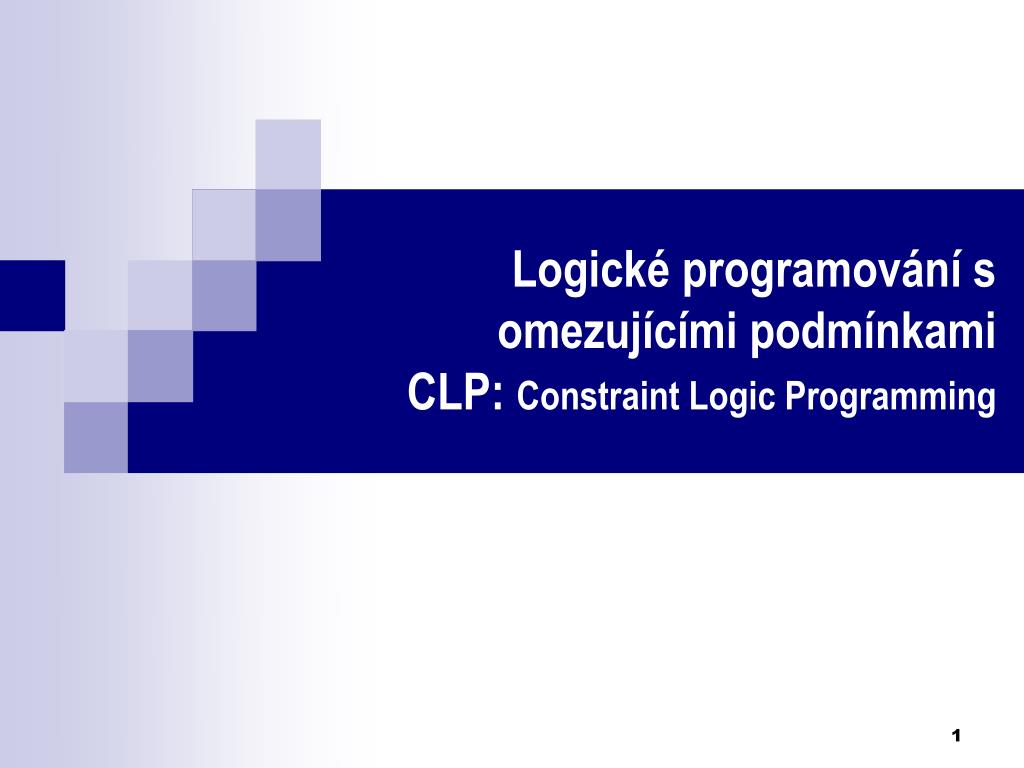 Logické programování s omezujícími podmínkami
CLP: Constraint Logic Programming

1